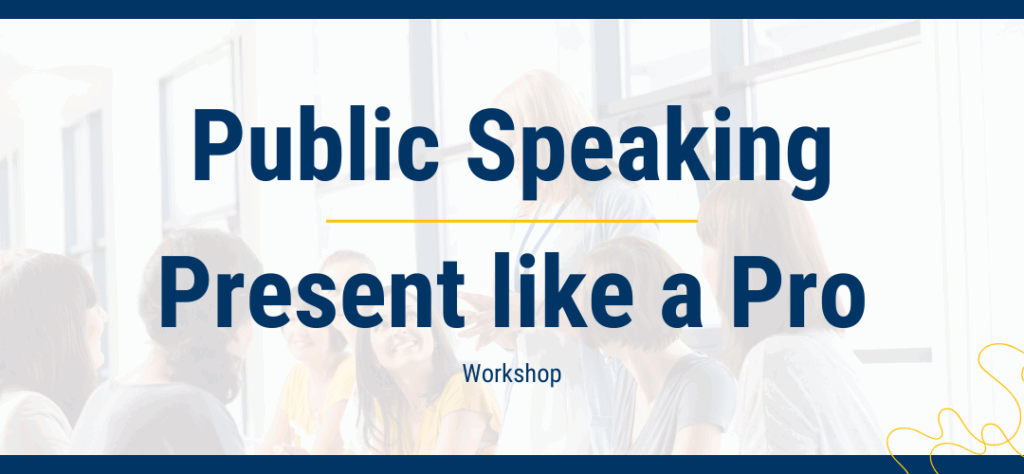 Public Speaking

Present like a Pro

Workshop